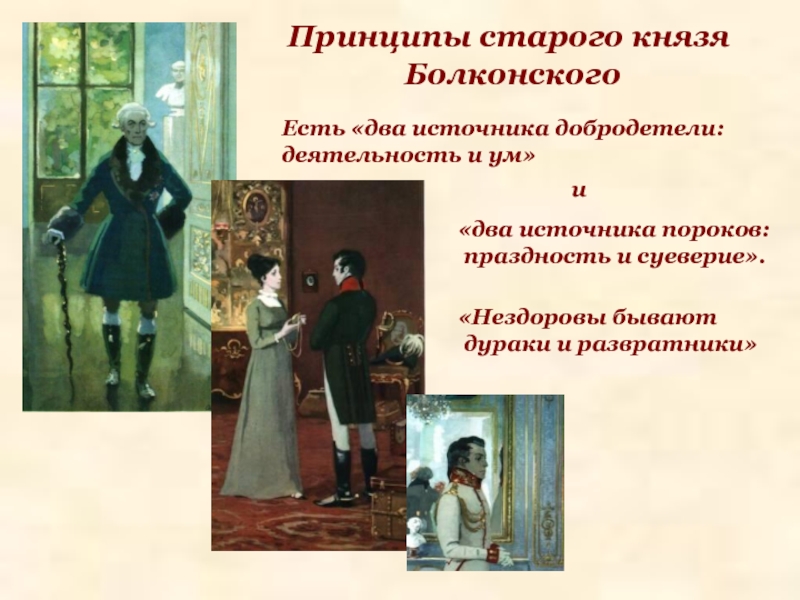 Принципы старого князя Болконского

Есть «два источника добродетели: деятельность и ум»

и

«два источника пороков: праздность и суеверие».

«Нездоровы бывают дураки и развратники»